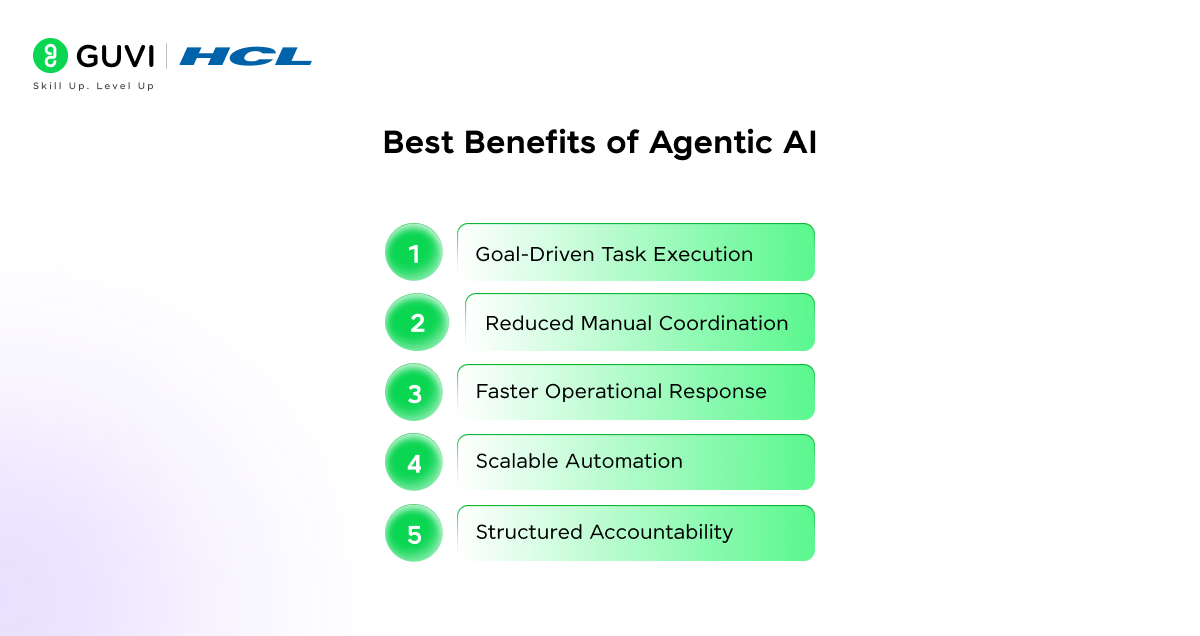 GUVI | HCL
Skill Up. Level Up

Best Benefits of Agentic AI

1 Goal-Driven Task Execution
2 Reduced Manual Coordination
3 Faster Operational Response
4 Scalable Automation
5 Structured Accountability